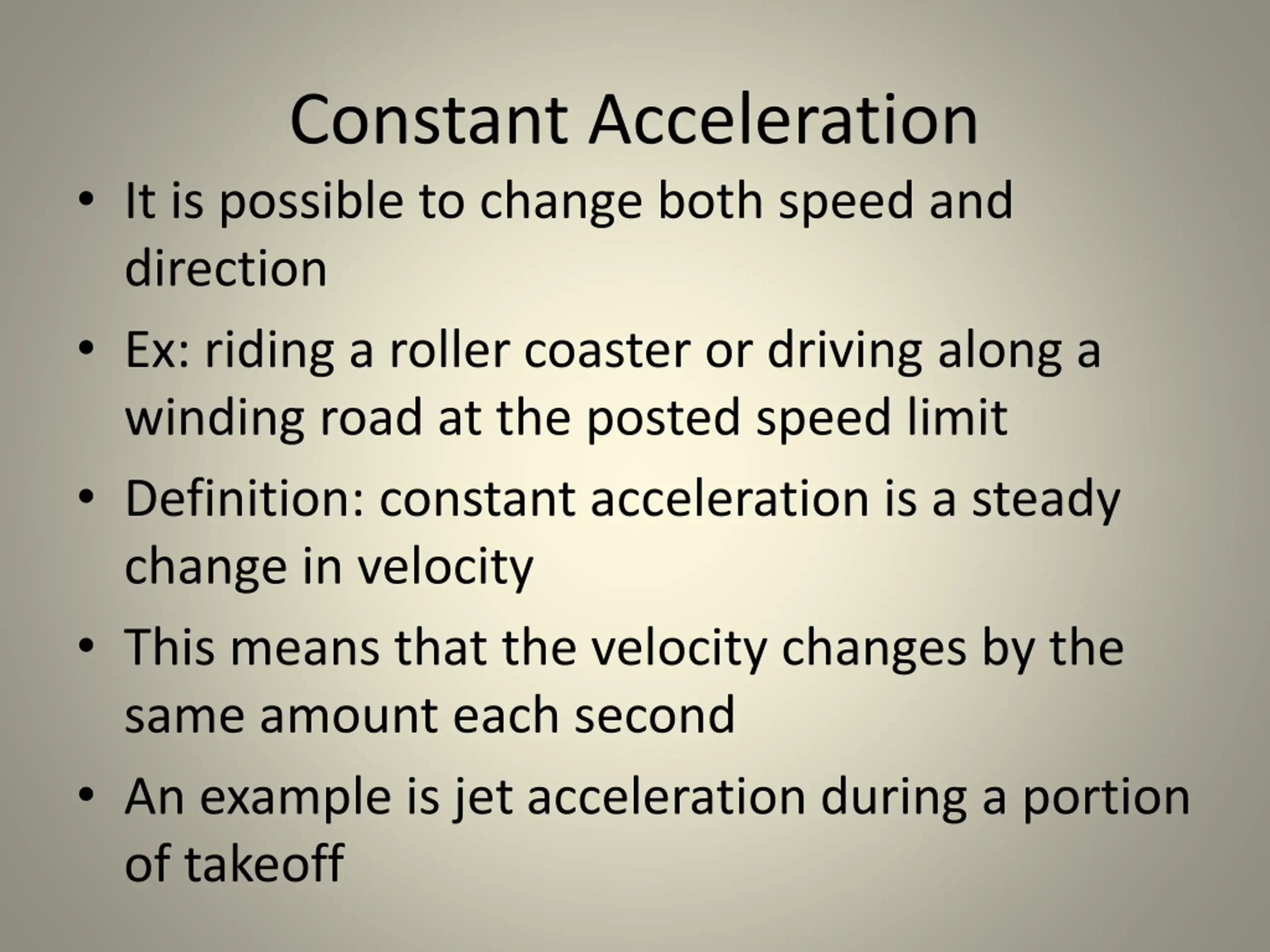 Constant Acceleration

• It is possible to change both speed and direction

• Ex: riding a roller coaster or driving along a winding road at the posted speed limit

• Definition: constant acceleration is a steady change in velocity

• This means that the velocity changes by the same amount each second

• An example is jet acceleration during a portion of takeoff